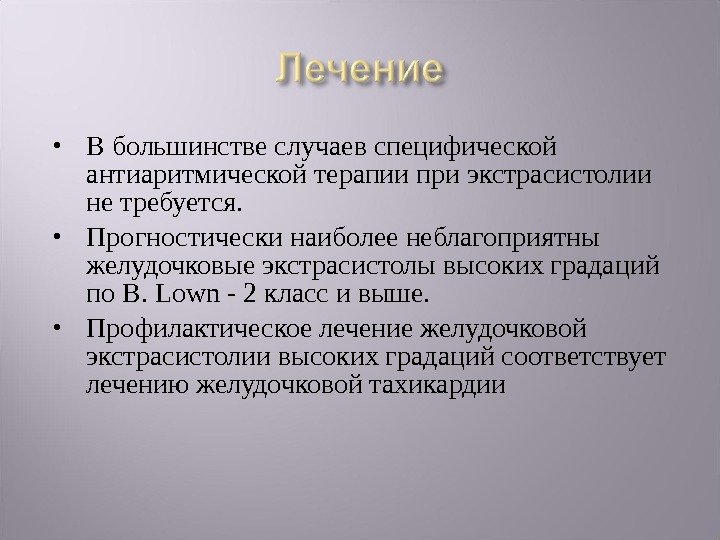 Лечение

• В большинстве случаев специфической антиаритмической терапии при экстрасистолии не требуется.

• Прогностически наиболее неблагоприятны желудочковые экстрасистолы высоких градаций по B. Lown - 2 класс и выше.

• Профилактическое лечение желудочковой экстрасистолии высоких градаций соответствует лечению желудочковой тахикардии